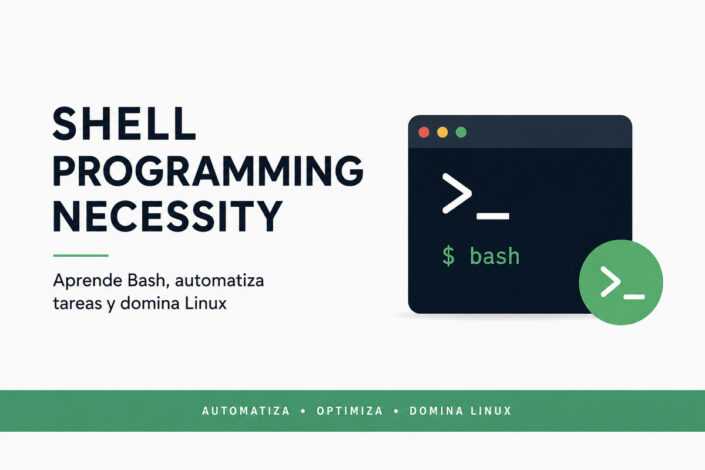 SHELL PROGRAMMING NECESSITY

Aprende Bash, automatiza tareas y domina Linux

>_

$ bash

>_

AUTOMATIZA • OPTIMIZA • DOMINA LINUX